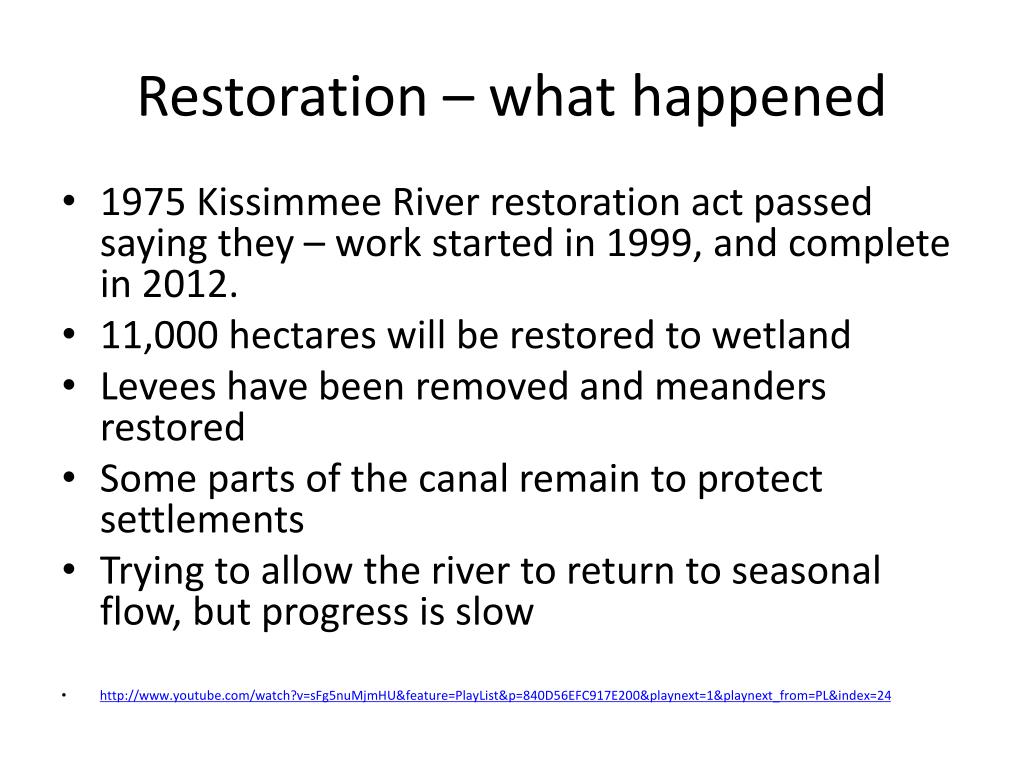 Restoration – what happened

• 1975 Kissimmee River restoration act passed saying they – work started in 1999, and complete in 2012.
• 11,000 hectares will be restored to wetland
• Levees have been removed and meanders restored
• Some parts of the canal remain to protect settlements
• Trying to allow the river to return to seasonal flow, but progress is slow

• http://www.youtube.com/watch?v=sFg5nuMjmHU&feature=PlayList&p=840D56EFC917E200&playnext=1&playnext_from=PL&index=24